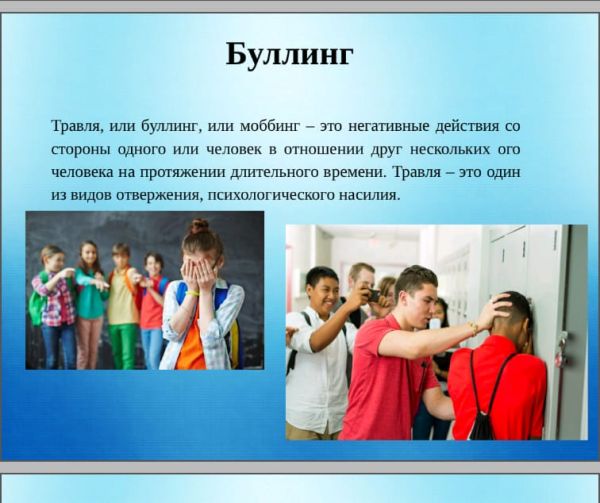 Буллинг

Травля, или буллинг, или моббинг – это негативные действия со стороны одного или человек в отношении друг нескольких ого человека на протяжении длительного времени. Травля – это один из видов отвержения, психологического насилия.